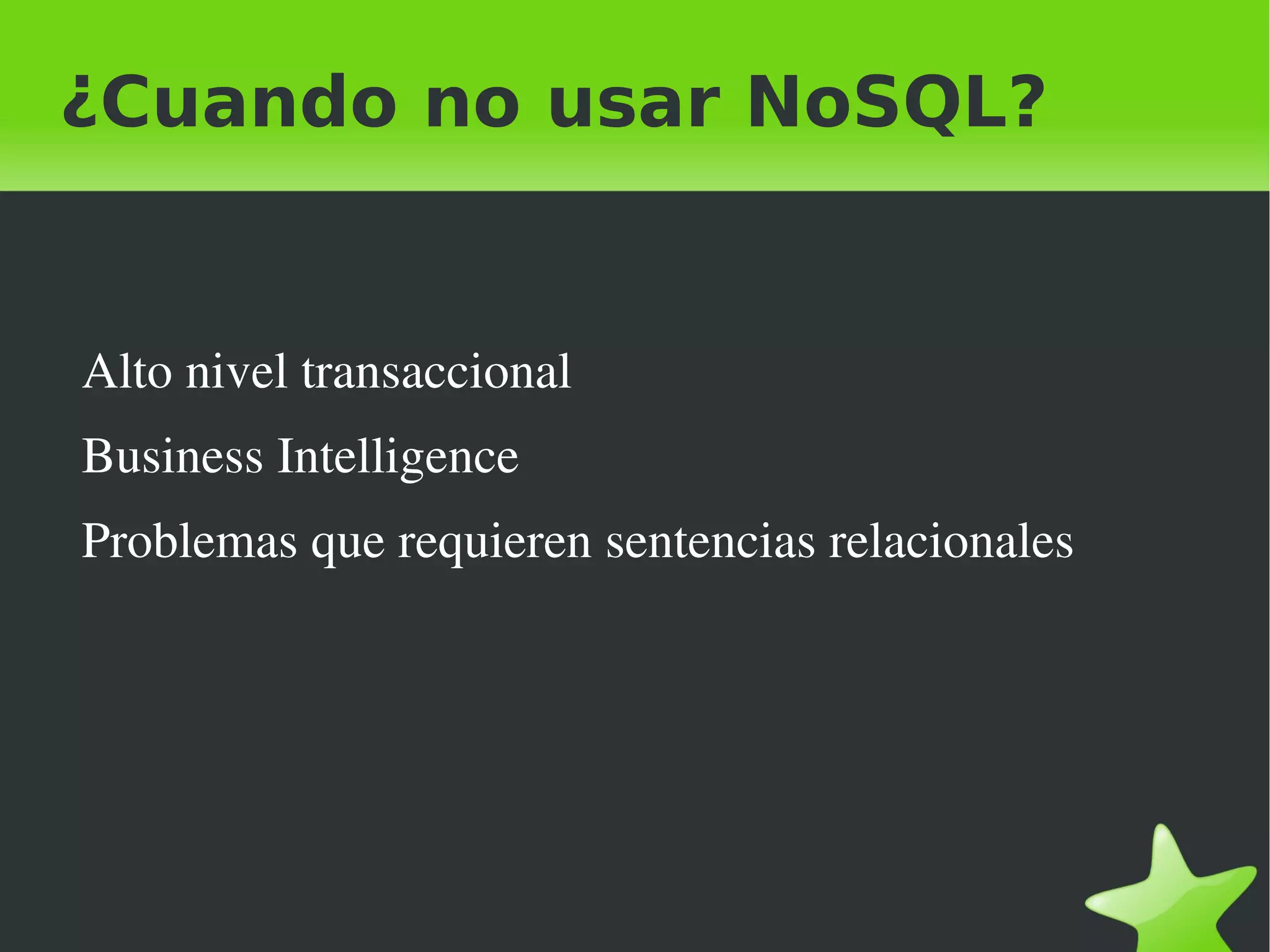 ¿Cuando no usar NoSQL?

Alto nivel transaccional

Business Intelligence

Problemas que requieren sentencias relacionales